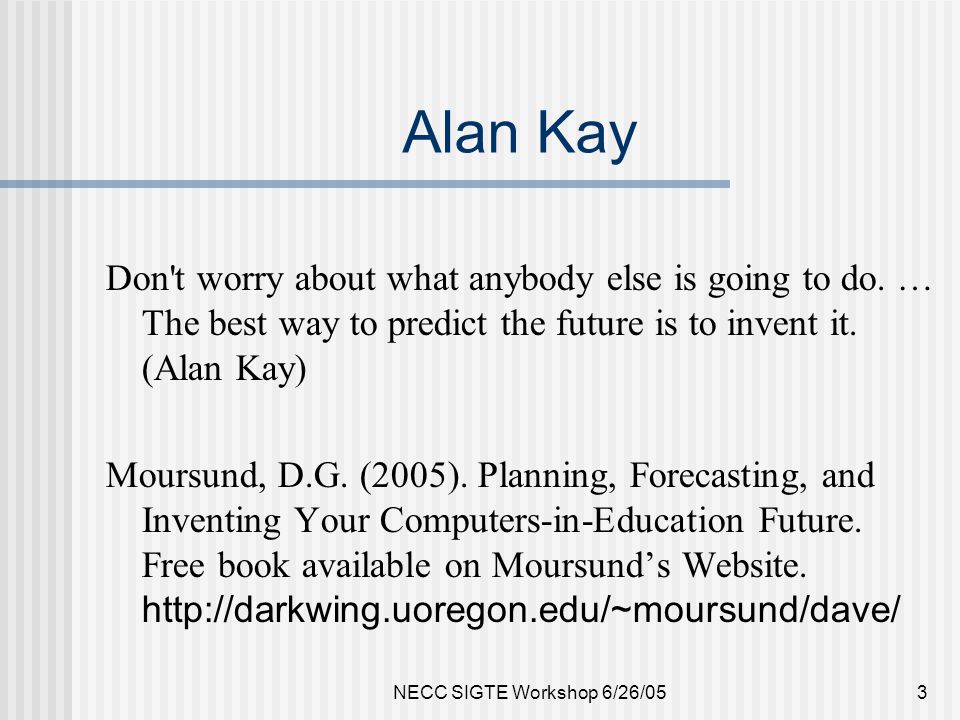 Alan Kay

Don't worry about what anybody else is going to do. … The best way to predict the future is to invent it. (Alan Kay)

Moursund, D.G. (2005). Planning, Forecasting, and Inventing Your Computers-in-Education Future. Free book available on Moursund’s Website. http://darkwing.uoregon.edu/~moursund/dave/

NECC SIGTE Workshop 6/26/05

3